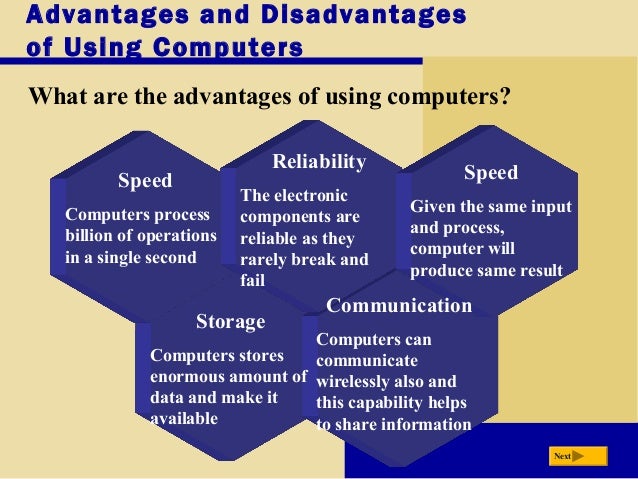 Advantages and Disadvantages of Using Computers

What are the advantages of using computers?

Speed

Computers process billion of operations in a single second

Reliability

The electronic components are reliable as they rarely break and fail

Speed

Given the same input and process, computer will produce same result

Storage

Computers stores enormous amount of data and make it available

Communication

Computers can communicate wirelessly also and this capability helps to share information

Next